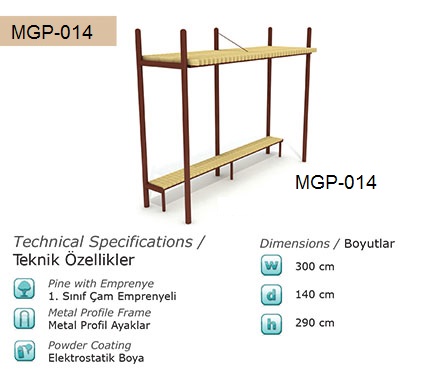 MGP-014

MGP-014

Technical Specifications /
Teknik Özellikler

Pine with Emprenye
1. Sınıf Çam Emprenyeli

Metal Profile Frame
Metal Profil Ayaklar

Powder Coating
Elektrostatik Boya

Dimensions / Boyutlar

w 300 cm

d 140 cm

h 290 cm